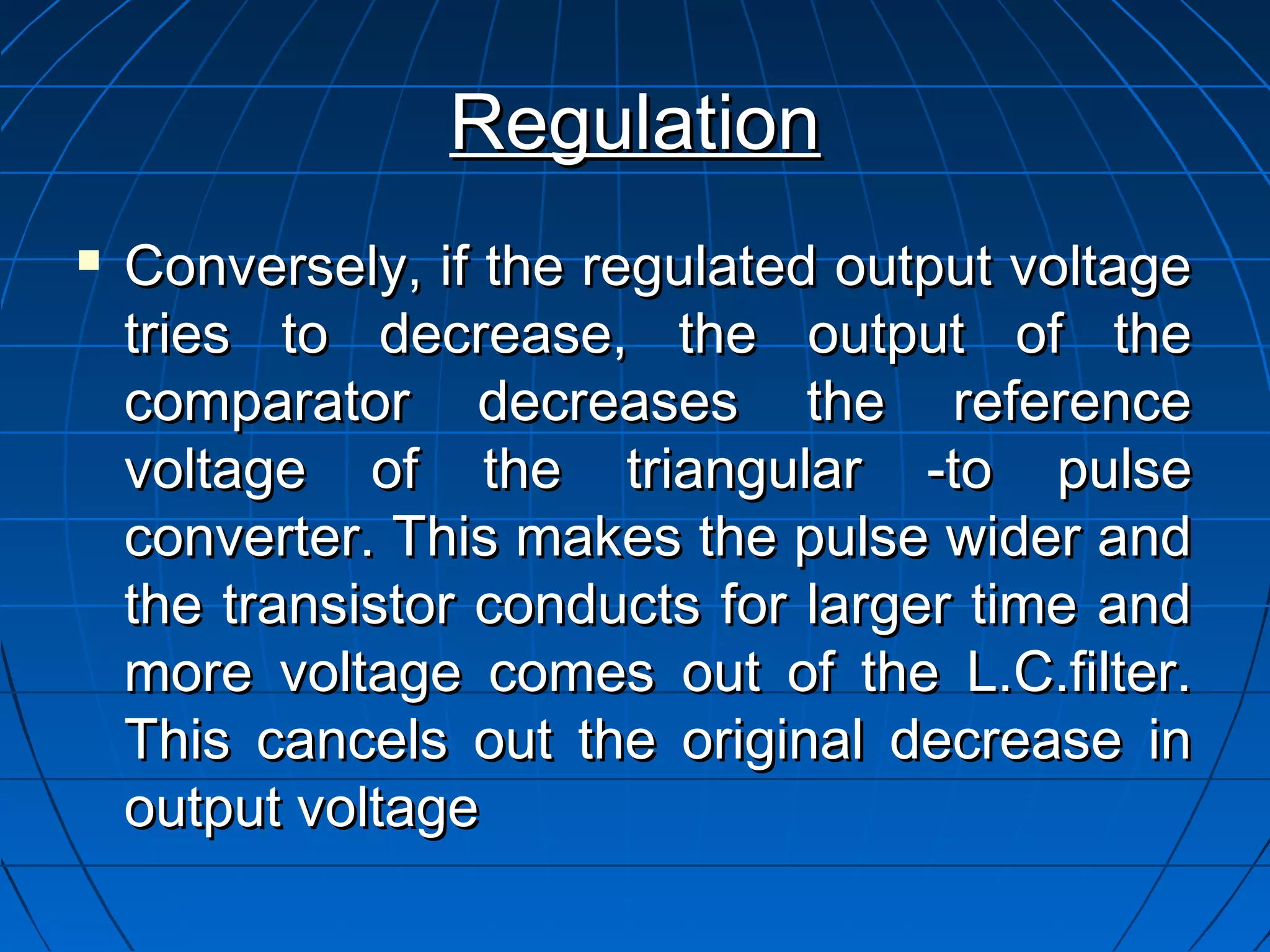 Regulation

Conversely, if the regulated output voltage tries to decrease, the output of the comparator decreases the reference voltage of the triangular -to pulse converter. This makes the pulse wider and the transistor conducts for larger time and more voltage comes out of the L.C.filter. This cancels out the original decrease in output voltage